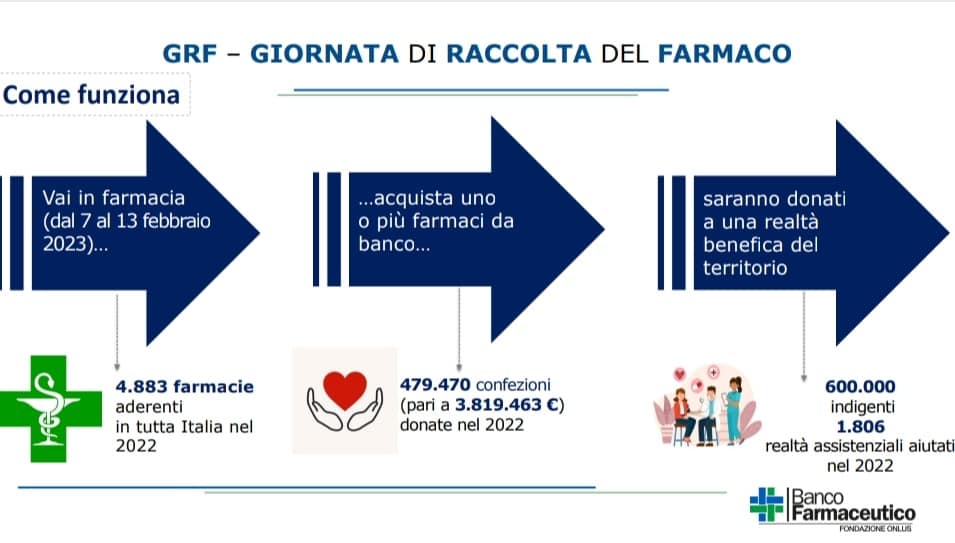 GRF – GIORNATA DI RACCOLTA DEL FARMACO

Come funziona

Vai in farmacia (dal 7 al 13 febbraio 2023)…

…acquista uno o più farmaci da banco…

saranno donati a una realtà benefica del territorio

4.883 farmacie aderenti in tutta Italia nel 2022

479.470 confezioni (pari a 3.819.463 €) donate nel 2022

600.000 indigenti
1.806 realtà assistenziali aiutati nel 2022

Banco Farmaceutico
FONDAZIONE ONLUS